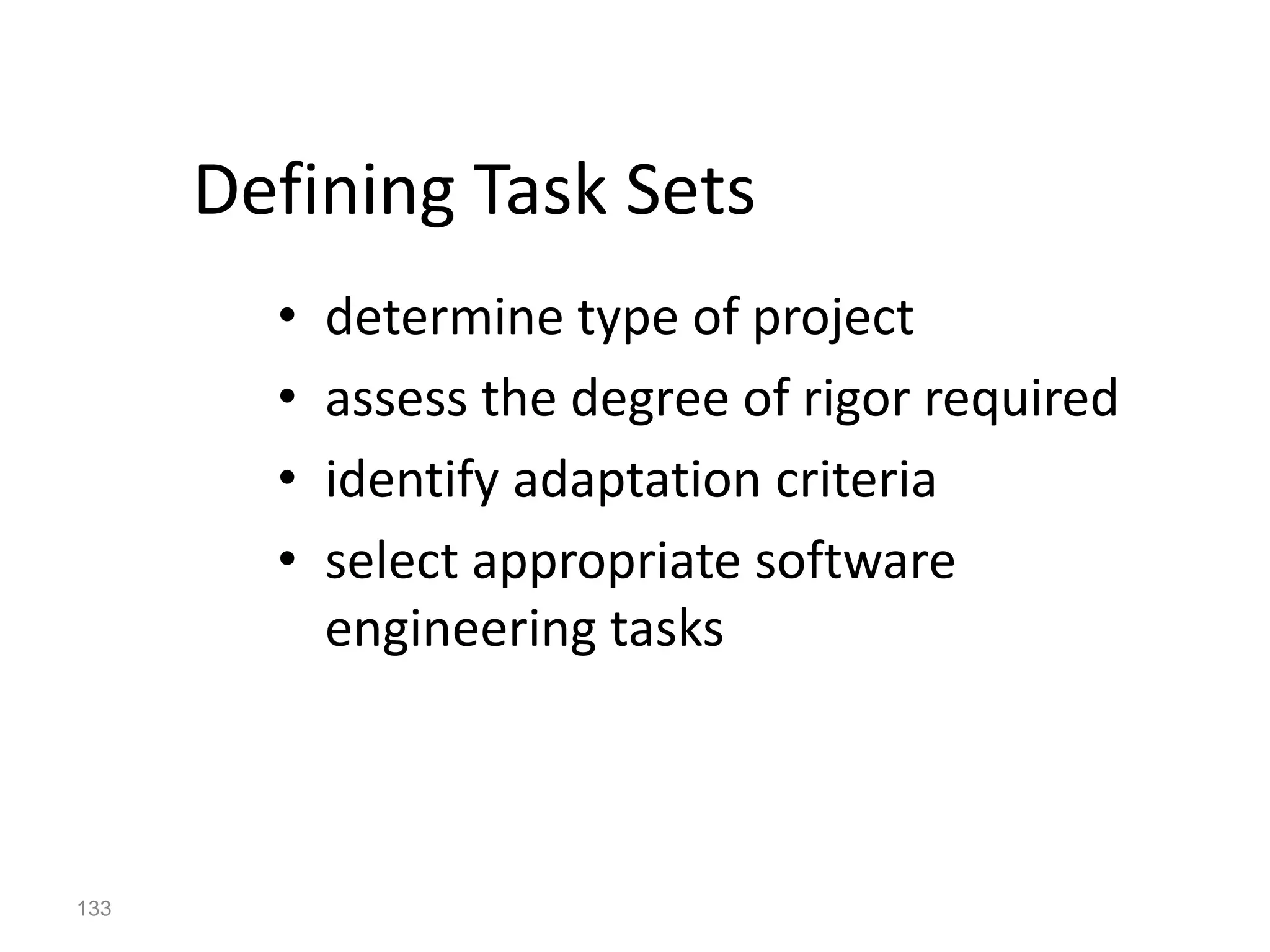 Defining Task Sets

• determine type of project
• assess the degree of rigor required
• identify adaptation criteria
• select appropriate software engineering tasks

133